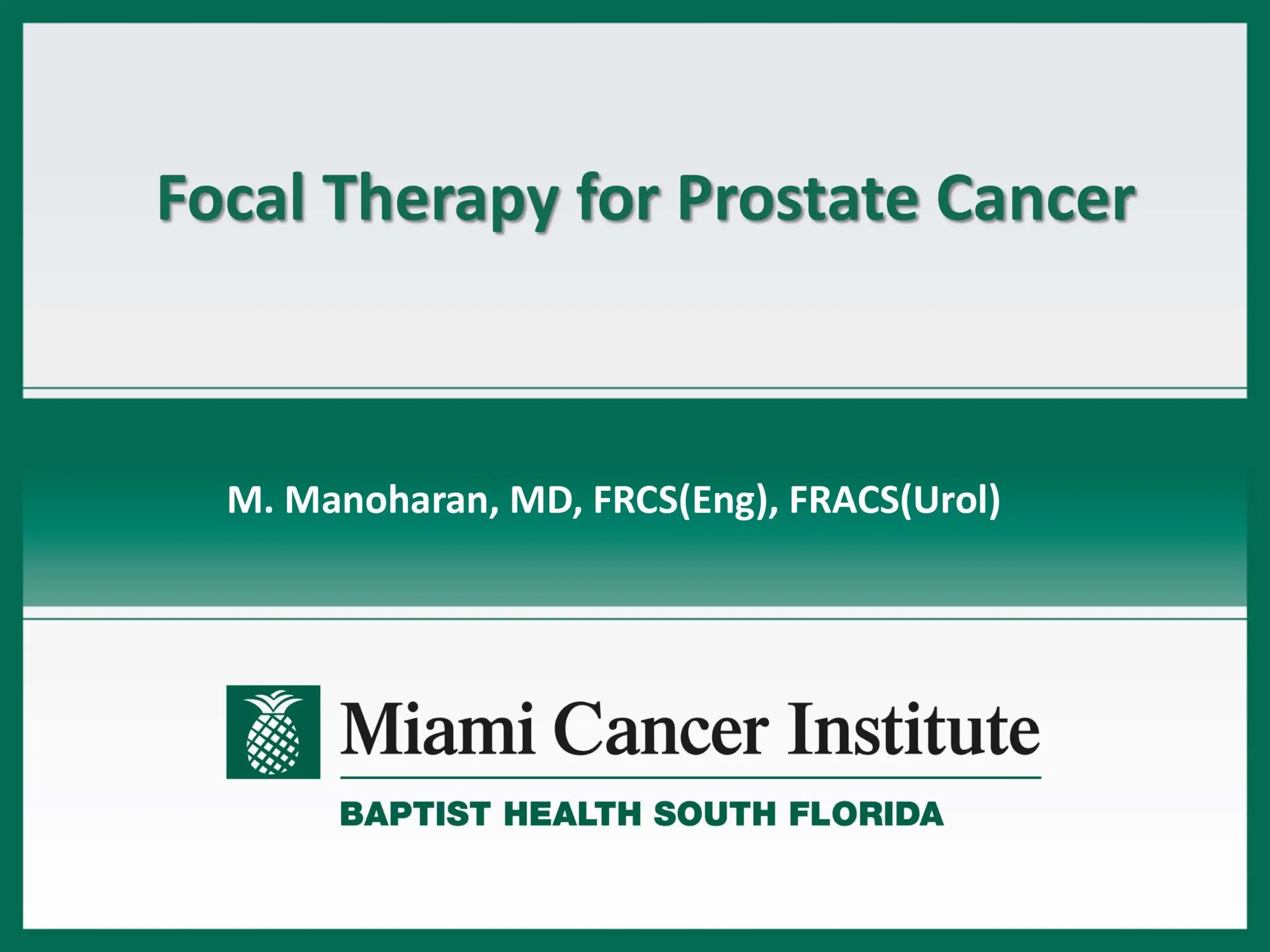 Focal Therapy for Prostate Cancer

M. Manoharan, MD, FRCS(Eng), FRACS(Urol)

Miami Cancer Institute

BAPTIST HEALTH SOUTH FLORIDA